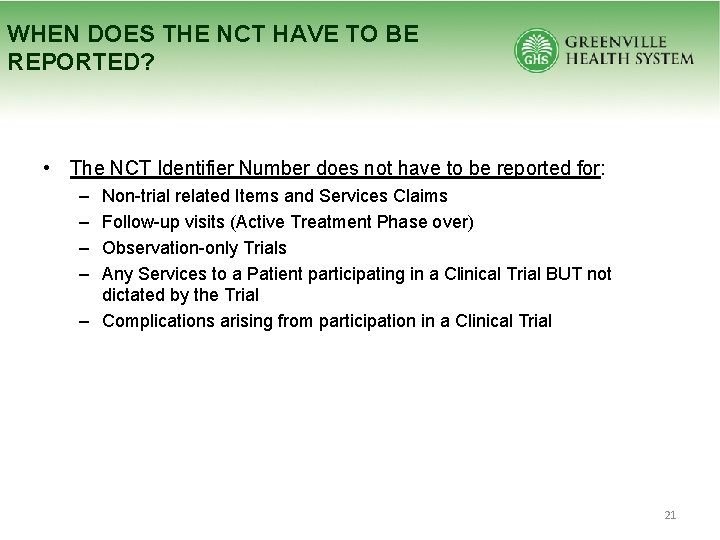 WHEN DOES THE NCT HAVE TO BE REPORTED?

GHS GREENVILLE HEALTH SYSTEM

• The NCT Identifier Number does not have to be reported for:
– Non-trial related Items and Services Claims
– Follow-up visits (Active Treatment Phase over)
– Observation-only Trials
– Any Services to a Patient participating in a Clinical Trial BUT not dictated by the Trial
– Complications arising from participation in a Clinical Trial

21